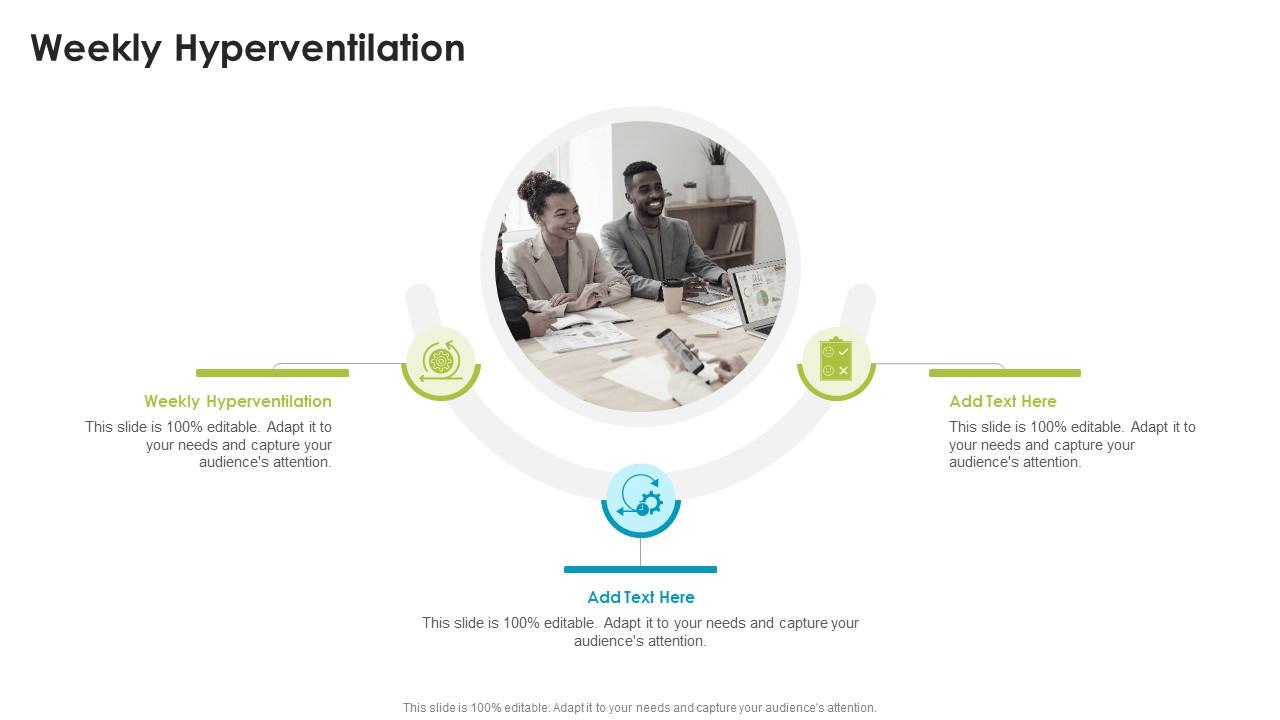 Weekly Hyperventilation

Weekly Hyperventilation
This slide is 100% editable. Adapt it to your needs and capture your audience's attention.

Add Text Here
This slide is 100% editable. Adapt it to your needs and capture your audience's attention.

Add Text Here
This slide is 100% editable. Adapt it to your needs and capture your audience's attention.

This slide is 100% editable. Adapt it to your needs and capture your audience's attention.